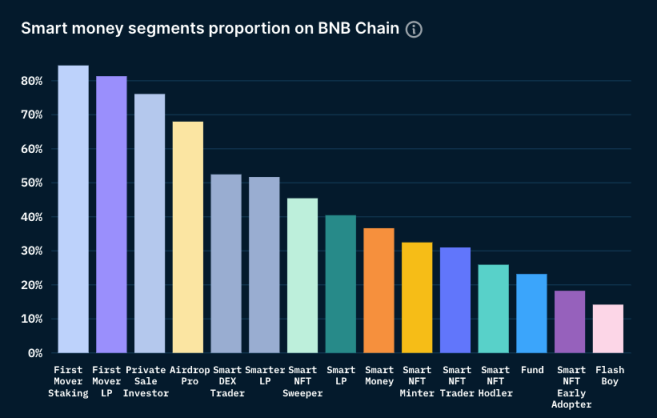 Smart money segments proportion on BNB Chain

80%
70%
60%
50%
40%
30%
20%
10%
0%

First Mover Staking
First Mover LP
Private Sale Investor
Airdrop Pro
Smart DEX Trader
Smarter LP
Smart NFT Sweeper
Smart LP
Smart Money
Smart NFT Minter
Smart NFT Trader
Smart NFT Hodler
Fund
Smart NFT Early Adopter
Flash Boy